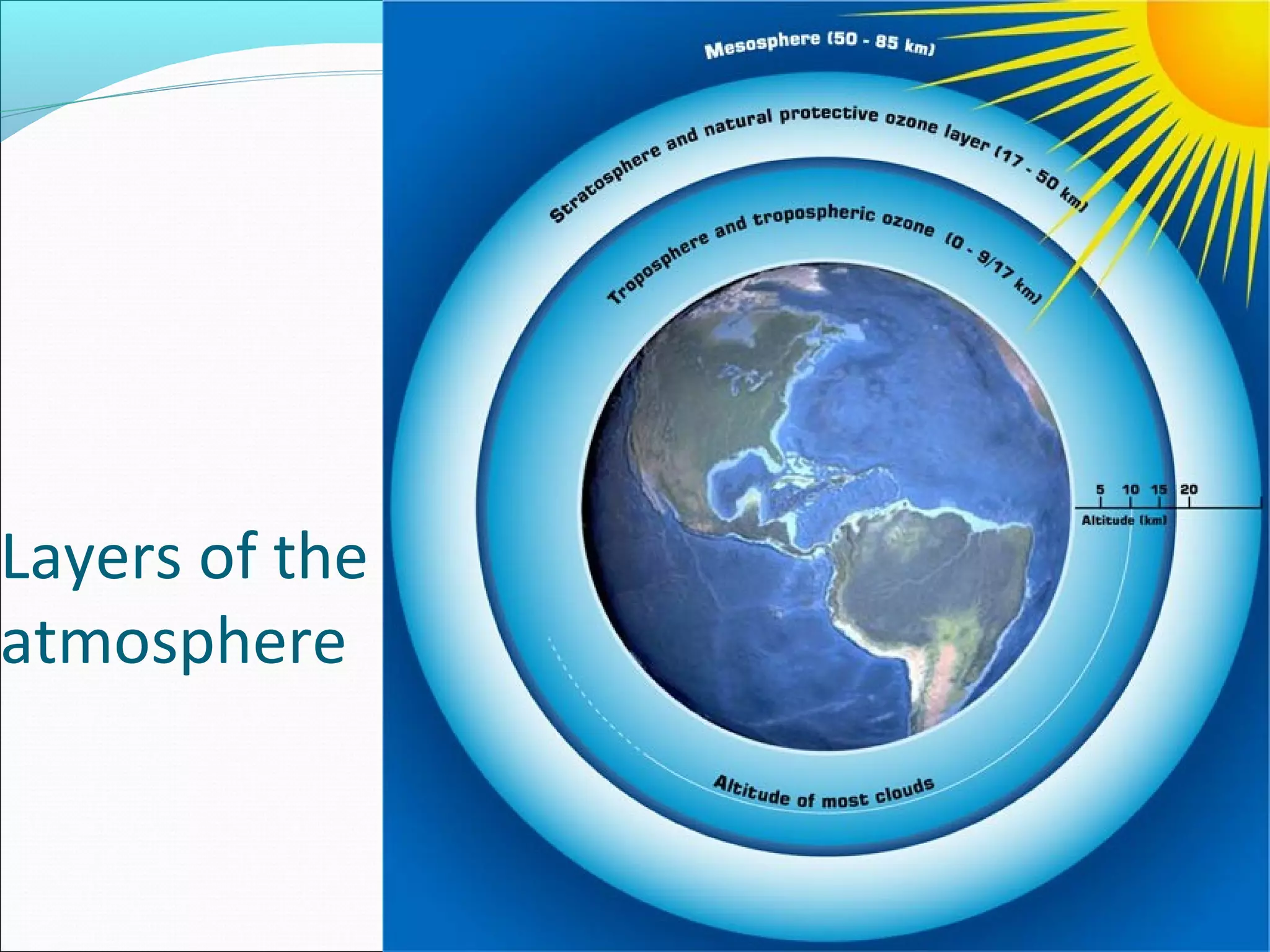 Layers of the atmosphere

Mesosphere (50 - 85 km)

Stratosphere and natural protective ozone layer (17 - 50 km)

Troposphere and tropospheric ozone (0 - 9/17 km)

5 10 15 20

Altitude (km)

Altitude of most clouds